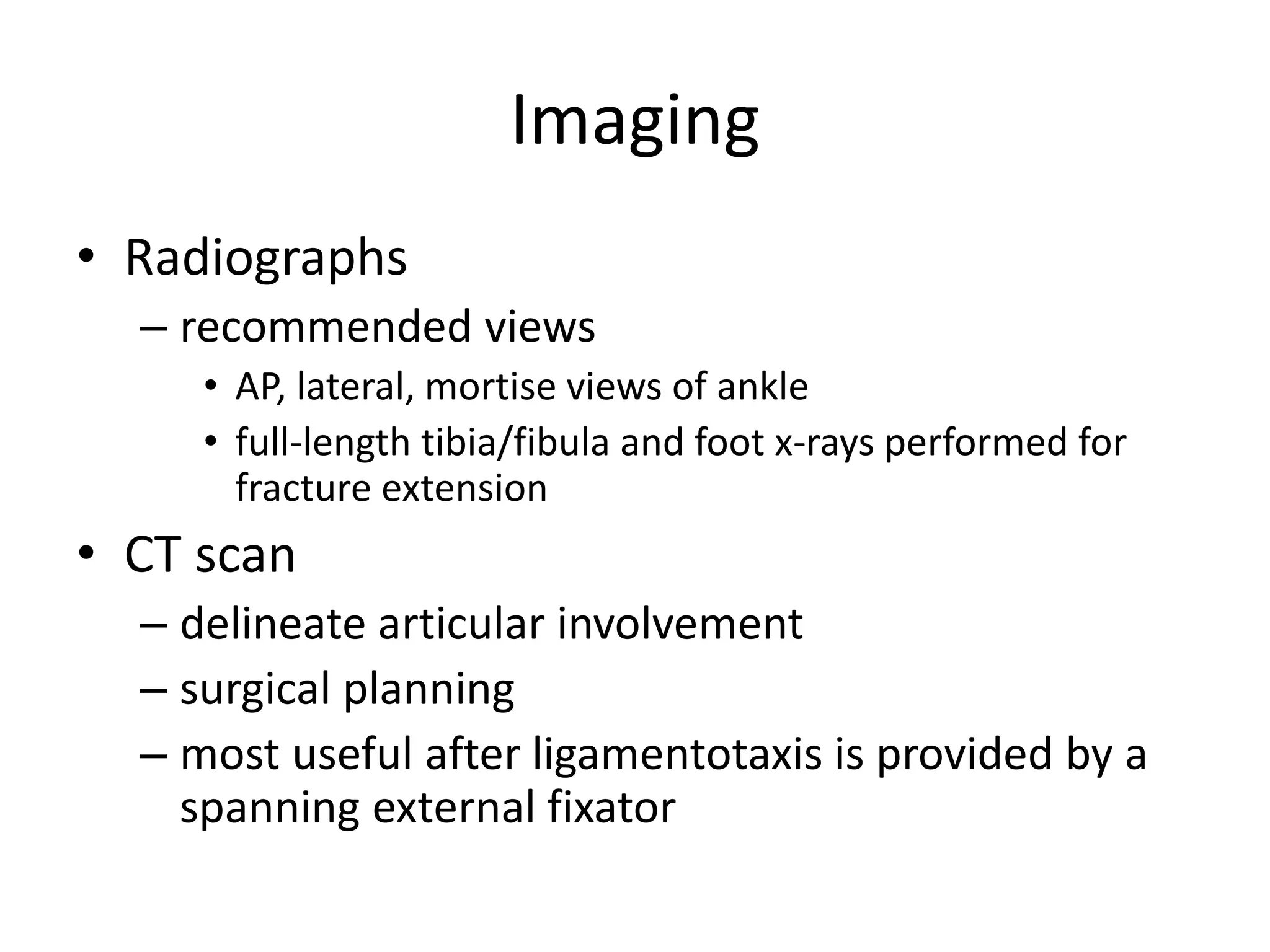 Imaging

• Radiographs
– recommended views
• AP, lateral, mortise views of ankle
• full-length tibia/fibula and foot x-rays performed for fracture extension

• CT scan
– delineate articular involvement
– surgical planning
– most useful after ligamentotaxis is provided by a spanning external fixator